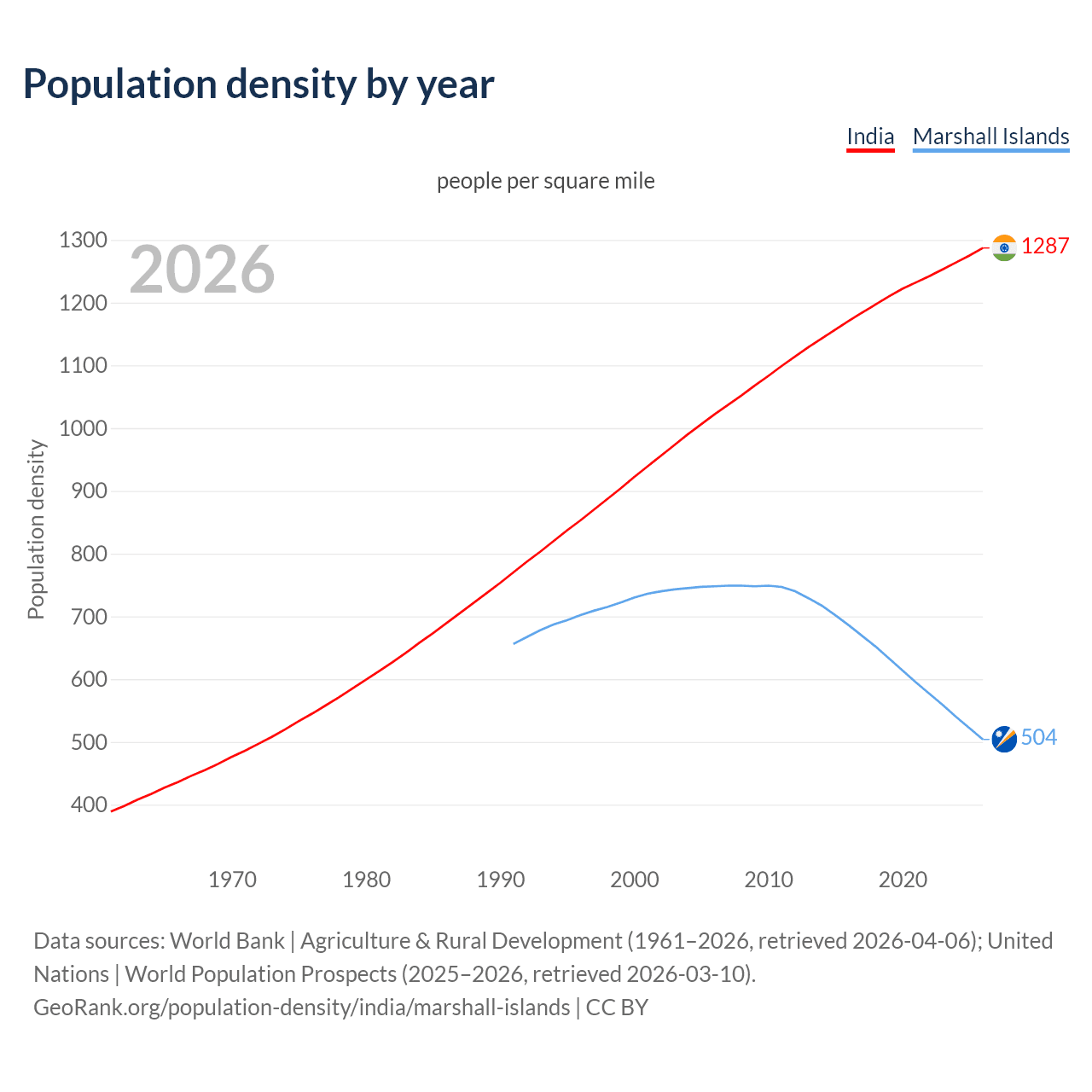 Population density by year

India Marshall Islands

people per square mile

2026

Population density

1300
1200
1100
1000
900
800
700
600
500
400

1287
504

1970 1980 1990 2000 2010 2020

Data sources: World Bank | Agriculture & Rural Development (1961–2026, retrieved 2026-04-06); United Nations | World Population Prospects (2025–2026, retrieved 2026-03-10).
GeoRank.org/population-density/india/marshall-islands | CC BY